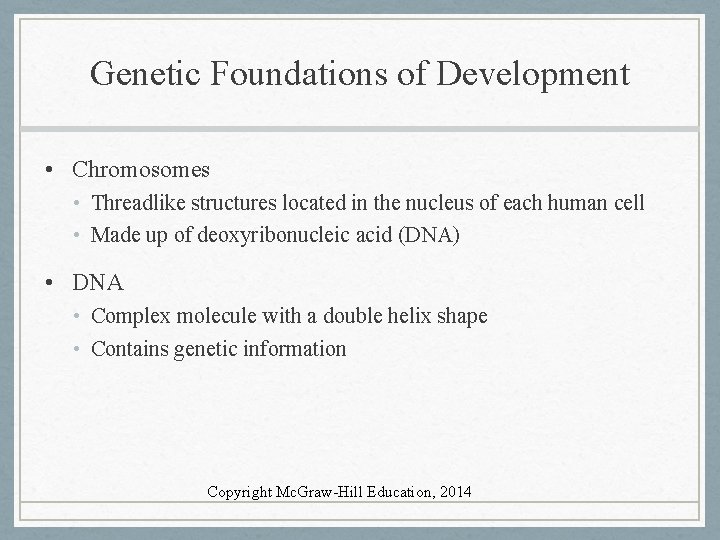 Genetic Foundations of Development

• Chromosomes
  • Threadlike structures located in the nucleus of each human cell
  • Made up of deoxyribonucleic acid (DNA)

• DNA
  • Complex molecule with a double helix shape
  • Contains genetic information

Copyright McGraw-Hill Education, 2014